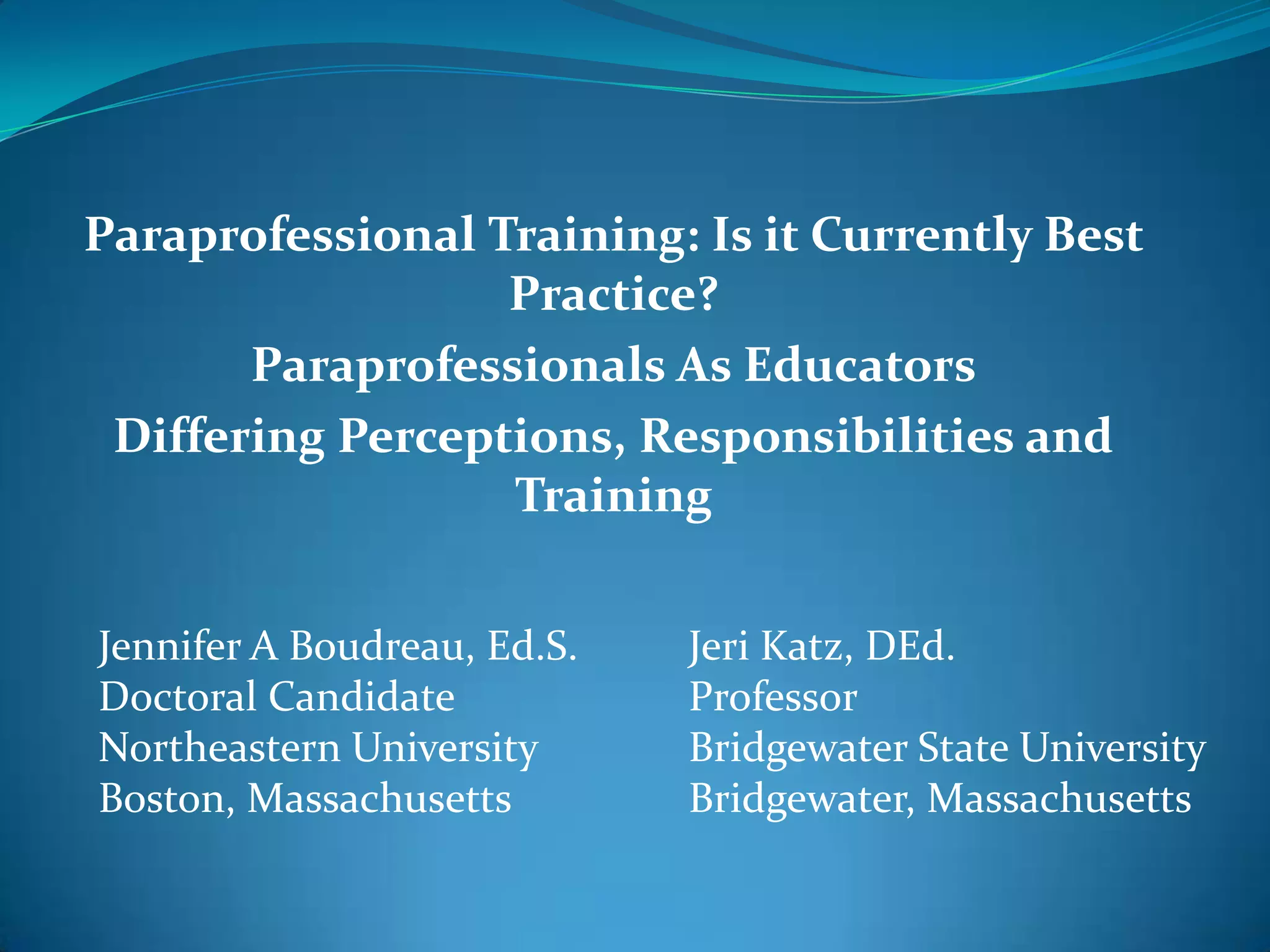 Paraprofessional Training: Is it Currently Best Practice?

Paraprofessionals As Educators

Differing Perceptions, Responsibilities and Training

Jennifer A Boudreau, Ed.S.
Doctoral Candidate
Northeastern University
Boston, Massachusetts

Jeri Katz, DEd.
Professor
Bridgewater State University
Bridgewater, Massachusetts